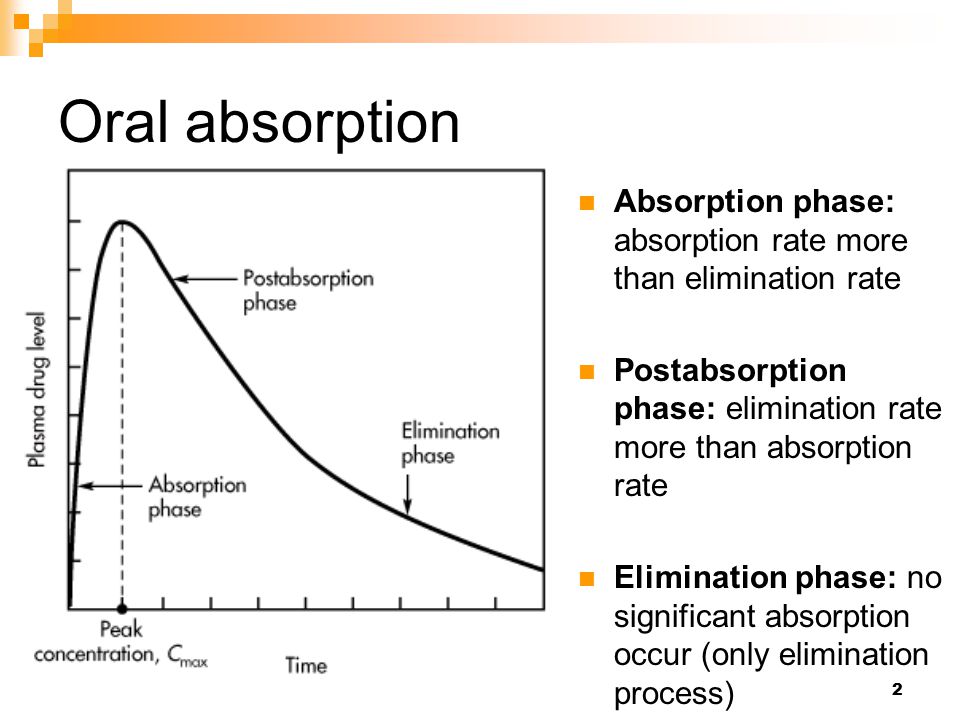 Oral absorption

Plasma drug level

Postabsorption phase

Elimination phase

Absorption phase

Peak concentration, $C_{max}$

Time

Absorption phase: absorption rate more than elimination rate

Postabsorption phase: elimination rate more than absorption rate

Elimination phase: no significant absorption occur (only elimination process)

2